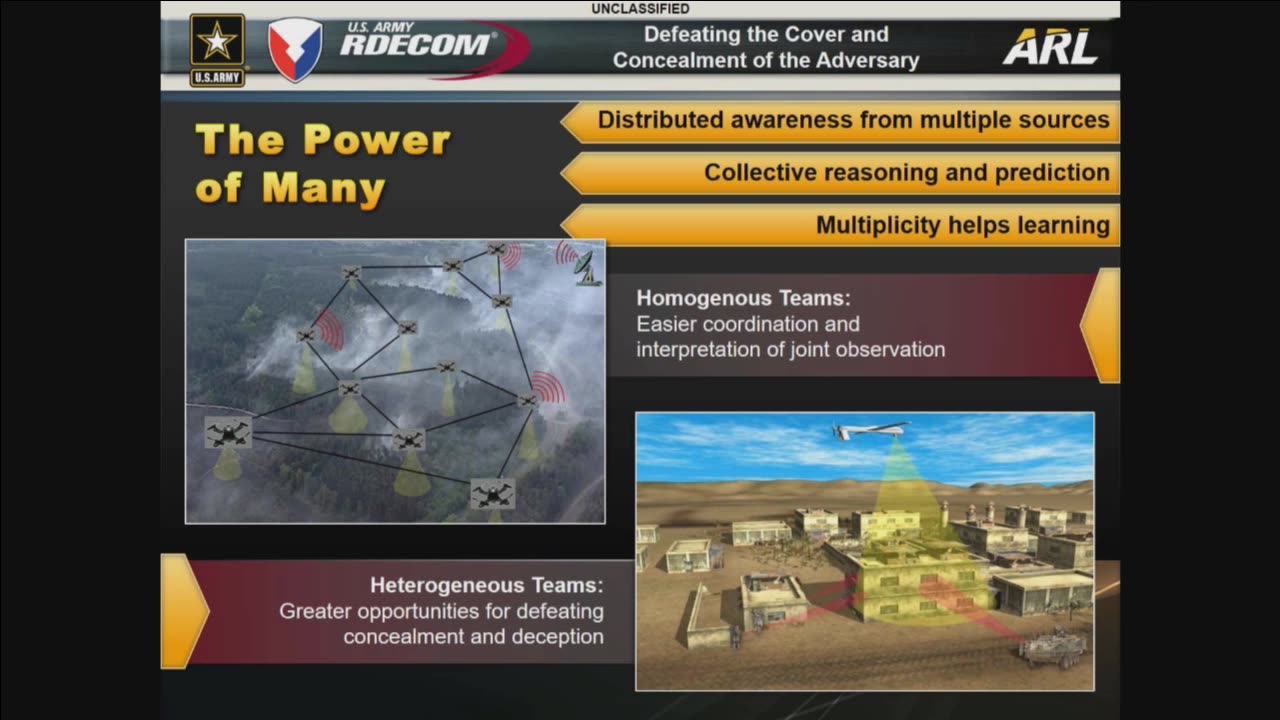 UNCLASSIFIED

U.S.ARMY

U.S. ARMY RDECOM®

Defeating the Cover and Concealment of the Adversary

ARL

The Power of Many

Distributed awareness from multiple sources

Collective reasoning and prediction

Multiplicity helps learning

Homogenous Teams:
Easier coordination and interpretation of joint observation

Heterogeneous Teams:
Greater opportunities for defeating concealment and deception